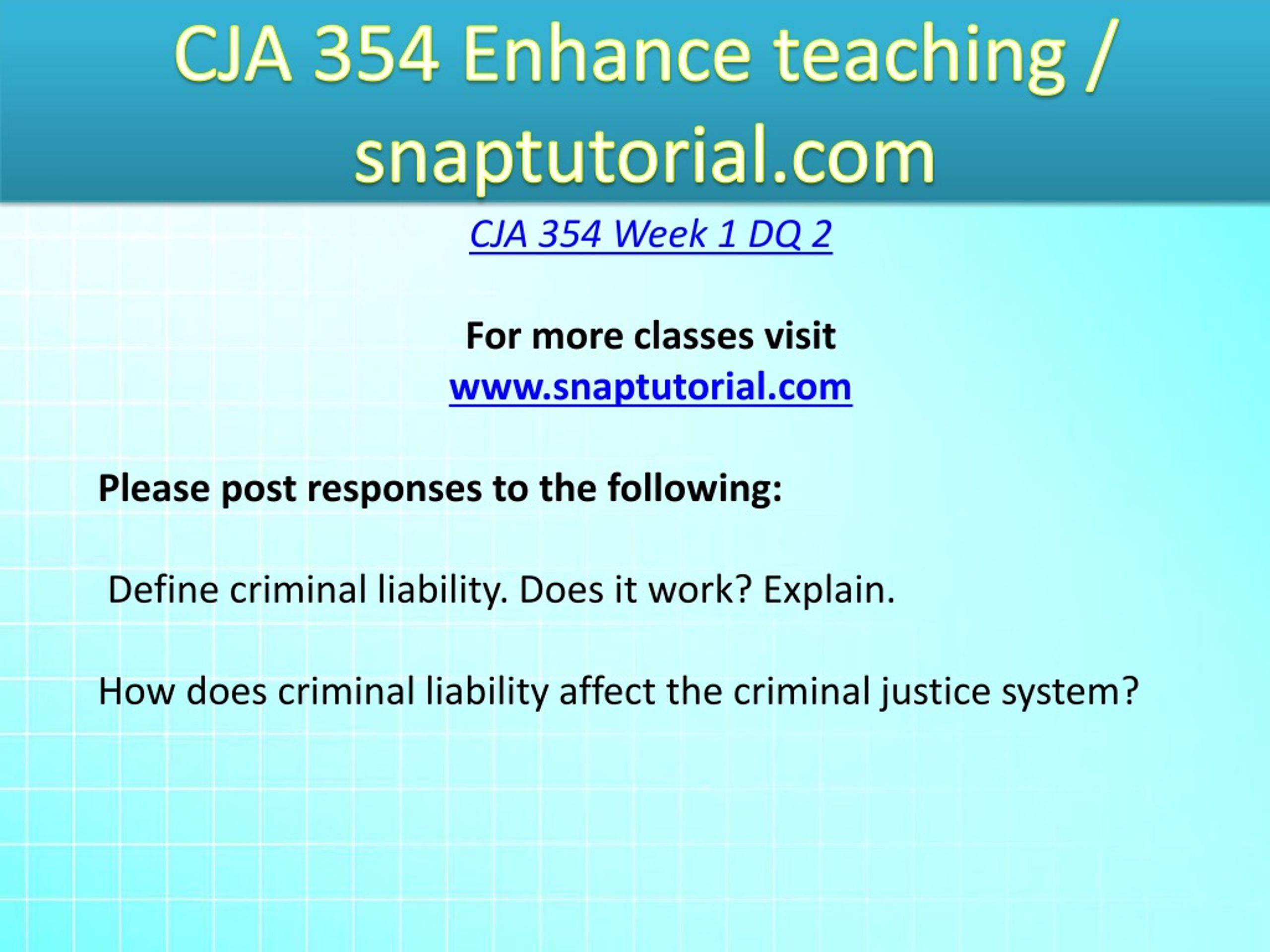 CJA 354 Enhance teaching / snaptutorial.com

CJA 354 Week 1 DQ 2

For more classes visit
www.snaptutorial.com

Please post responses to the following:

Define criminal liability. Does it work? Explain.

How does criminal liability affect the criminal justice system?